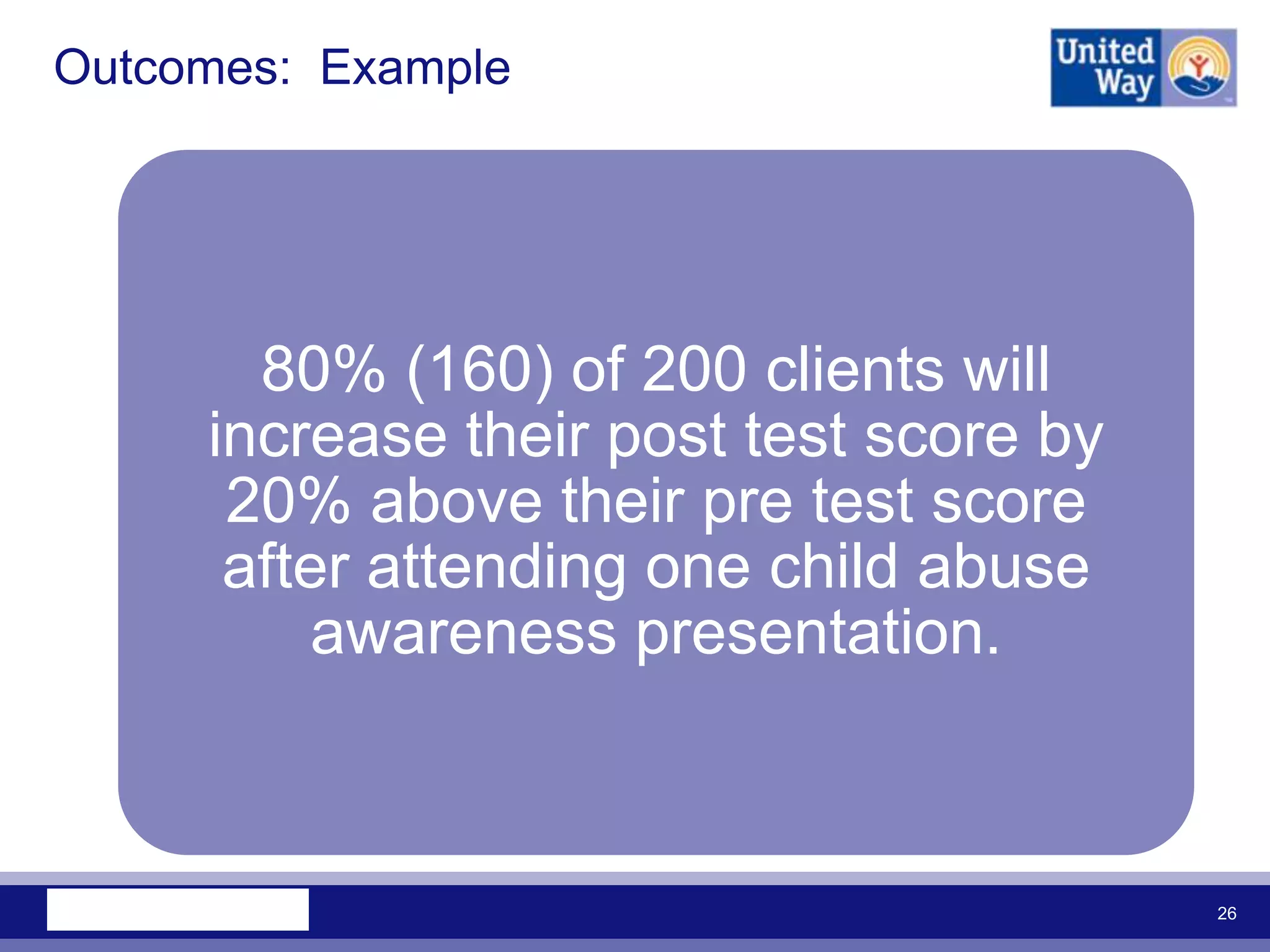 Outcomes: Example

United Way

80% (160) of 200 clients will increase their post test score by 20% above their pre test score after attending one child abuse awareness presentation.

26